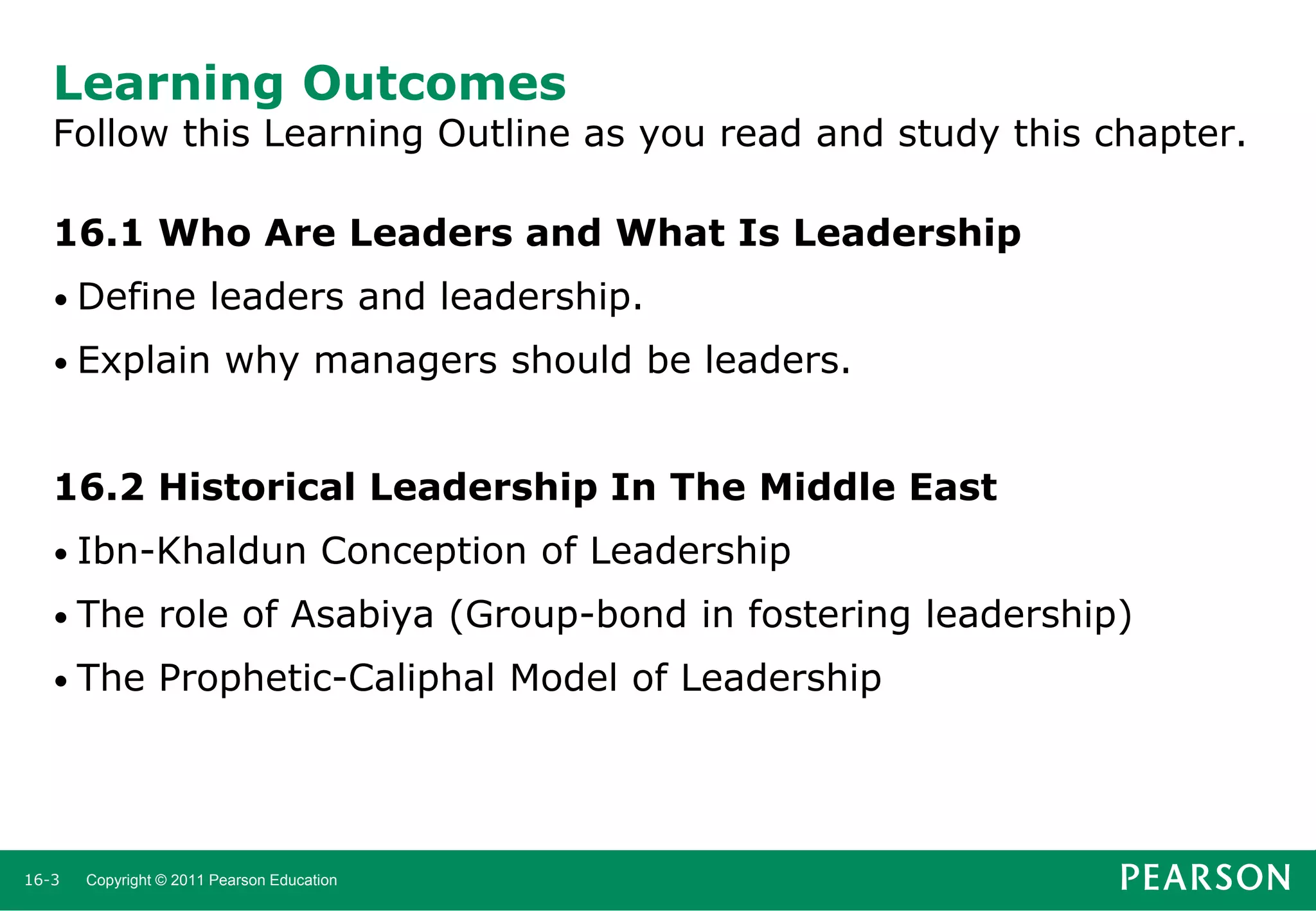 Learning Outcomes

Follow this Learning Outline as you read and study this chapter.

16.1 Who Are Leaders and What Is Leadership

• Define leaders and leadership.

• Explain why managers should be leaders.

16.2 Historical Leadership In The Middle East

• Ibn-Khaldun Conception of Leadership

• The role of Asabiya (Group-bond in fostering leadership)

• The Prophetic-Caliphal Model of Leadership

16-3 Copyright © 2011 Pearson Education

PEARSON